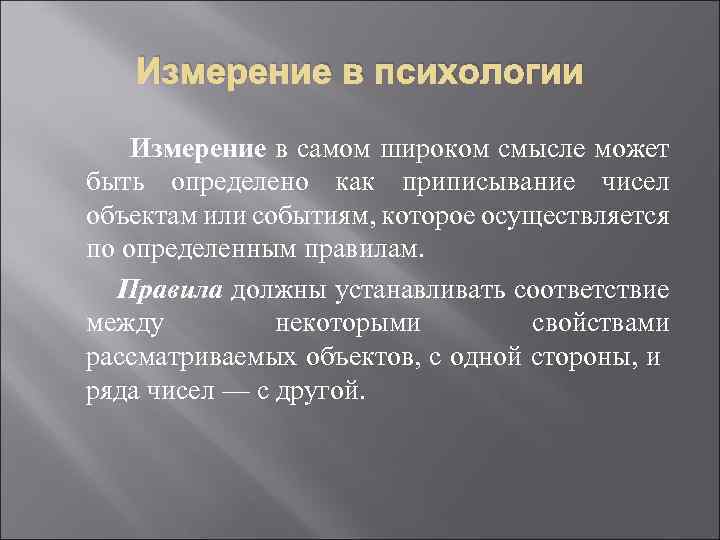 Измерение в психологии

Измерение в самом широком смысле может быть определено как приписывание чисел объектам или событиям, которое осуществляется по определенным правилам.

Правила должны устанавливать соответствие между некоторыми свойствами рассматриваемых объектов, с одной стороны, и ряда чисел — с другой.